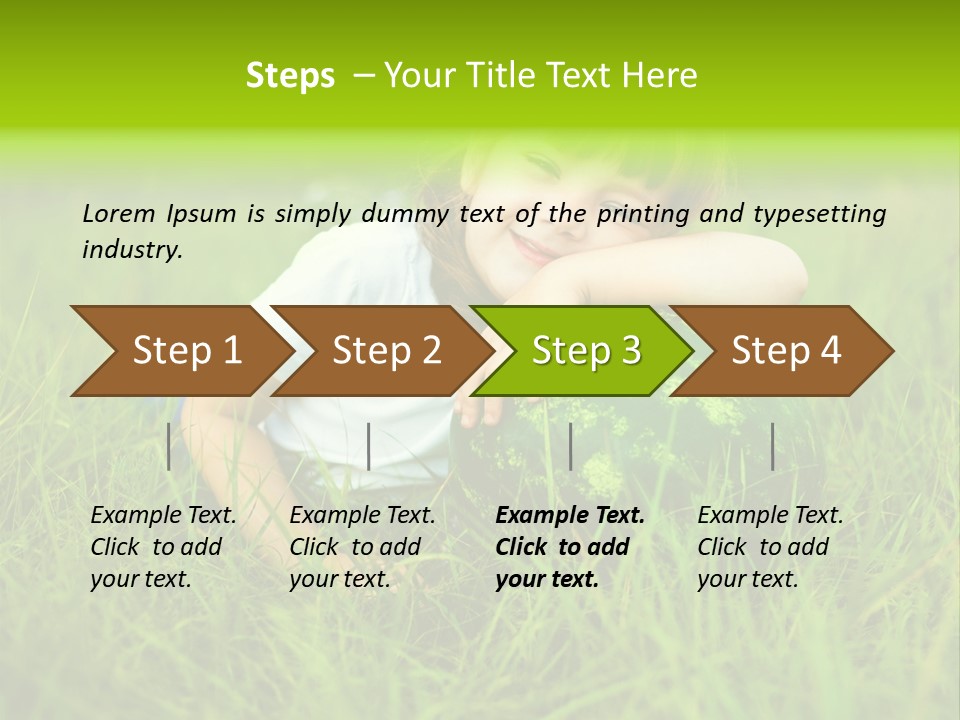 Steps – Your Title Text Here

Lorem Ipsum is simply dummy text of the printing and typesetting industry.

Step 1

Step 2

Step 3

Step 4

Example Text. Click to add your text.

Example Text. Click to add your text.

Example Text. Click to add your text.

Example Text. Click to add your text.